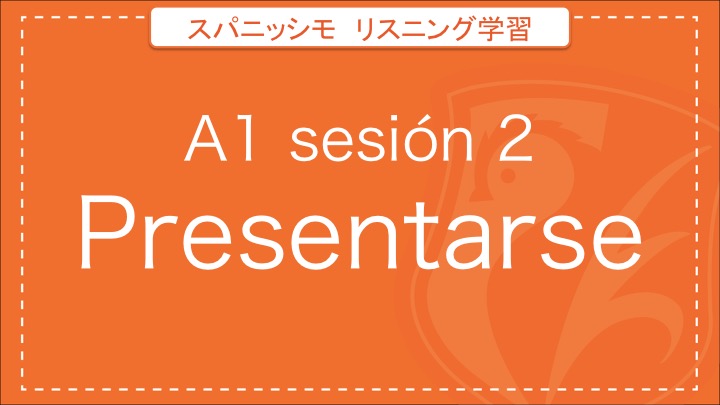 スパニッシモ リスニング学習

A1 sesión 2

Presentarse